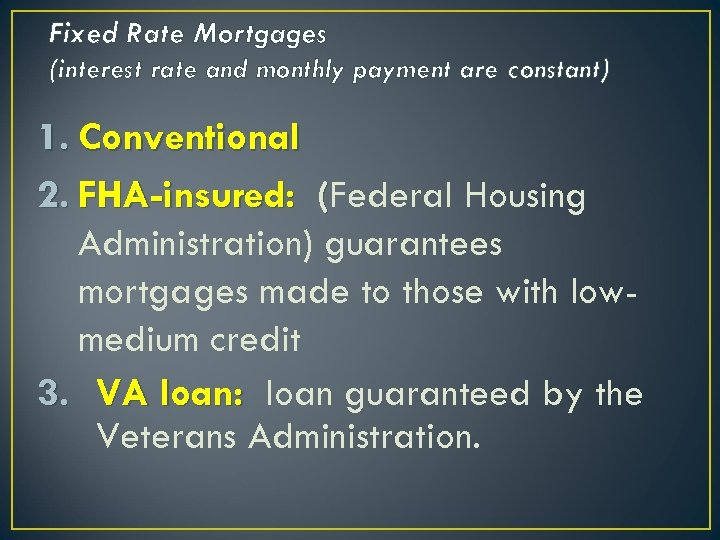 Fixed Rate Mortgages
(interest rate and monthly payment are constant)

1. Conventional
2. FHA-insured: (Federal Housing Administration) guarantees mortgages made to those with low-medium credit
3. VA loan: loan guaranteed by the Veterans Administration.